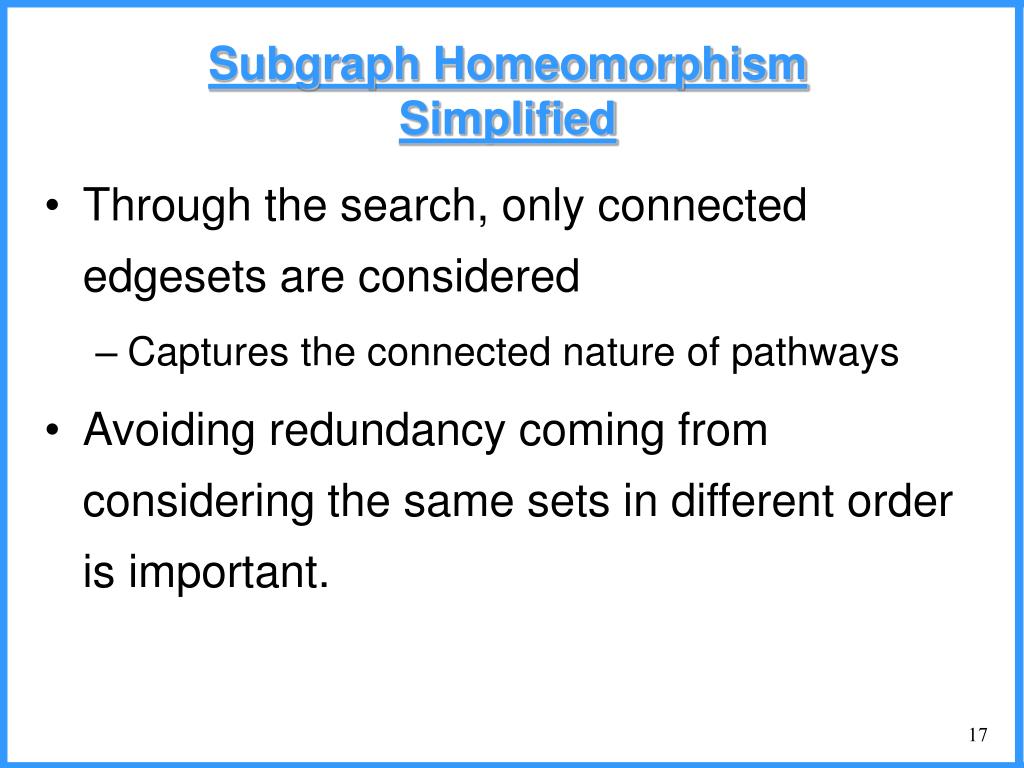 Subgraph Homeomorphism Simplified

• Through the search, only connected edgesets are considered

– Captures the connected nature of pathways

• Avoiding redundancy coming from considering the same sets in different order is important.

17